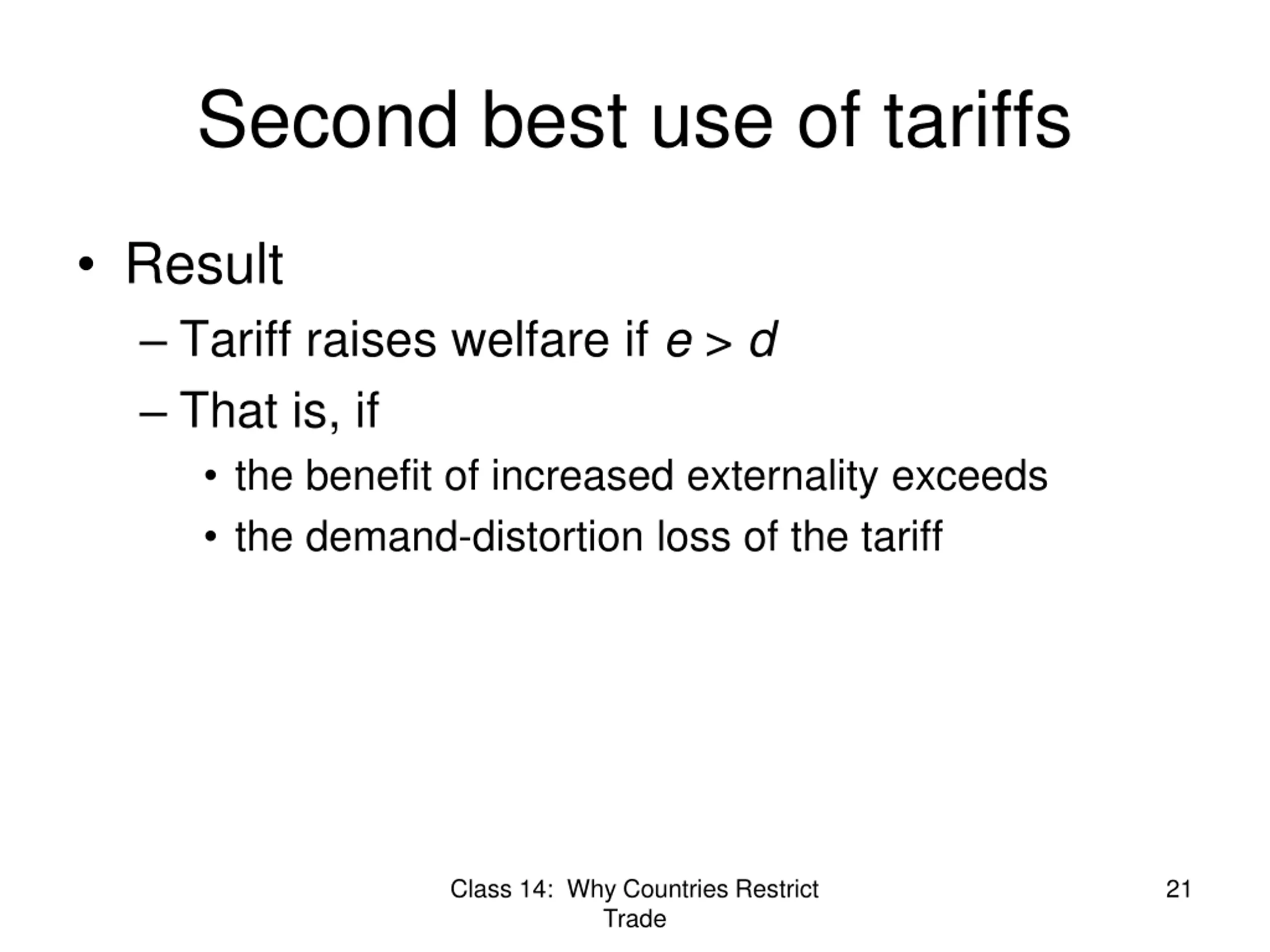 Second best use of tariffs

• Result
– Tariff raises welfare if $e > d$
– That is, if
• the benefit of increased externality exceeds
• the demand-distortion loss of the tariff

Class 14: Why Countries Restrict Trade

21